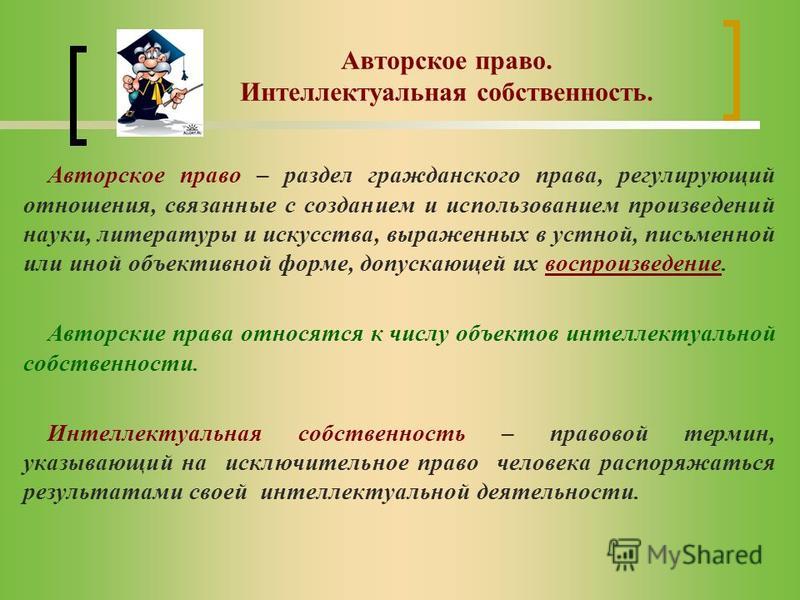 Авторское право.
Интеллектуальная собственность.

Авторское право – раздел гражданского права, регулирующий отношения, связанные с созданием и использованием произведений науки, литературы и искусства, выраженных в устной, письменной или иной объективной форме, допускающей их воспроизведение.

Авторские права относятся к числу объектов интеллектуальной собственности.

Интеллектуальная собственность – правовой термин, указывающий на исключительное право человека распоряжаться результатами своей интеллектуальной деятельности.

MyShared